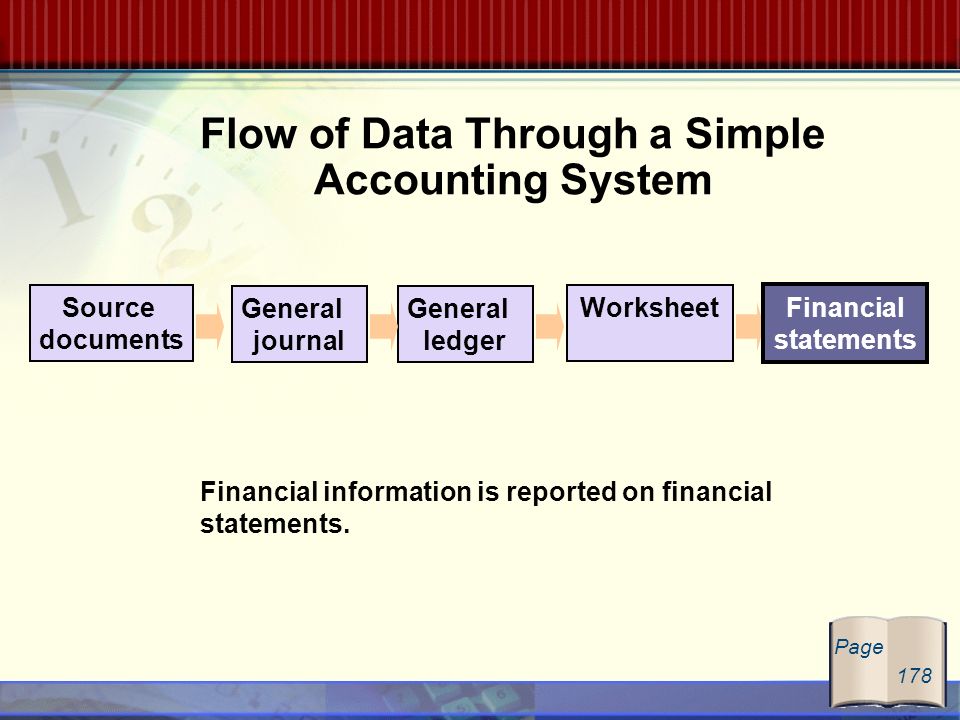 Flow of Data Through a Simple Accounting System

Source documents

General journal

General ledger

Worksheet

Financial statements

Financial information is reported on financial statements.

Page 178